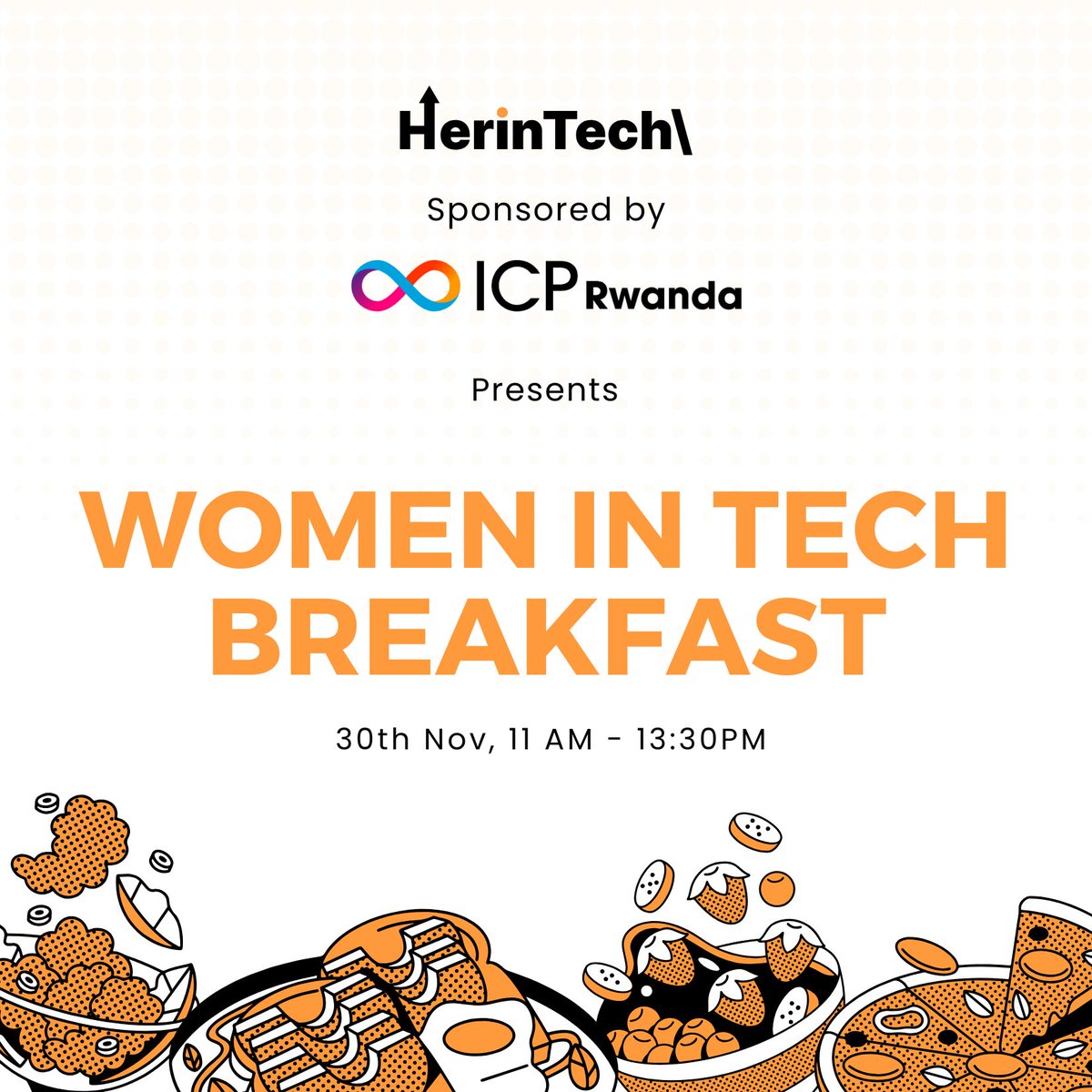 HerinTech\

Sponsored by

ICP Rwanda

Presents

WOMEN IN TECH BREAKFAST

30th Nov, 11 AM - 13:30PM